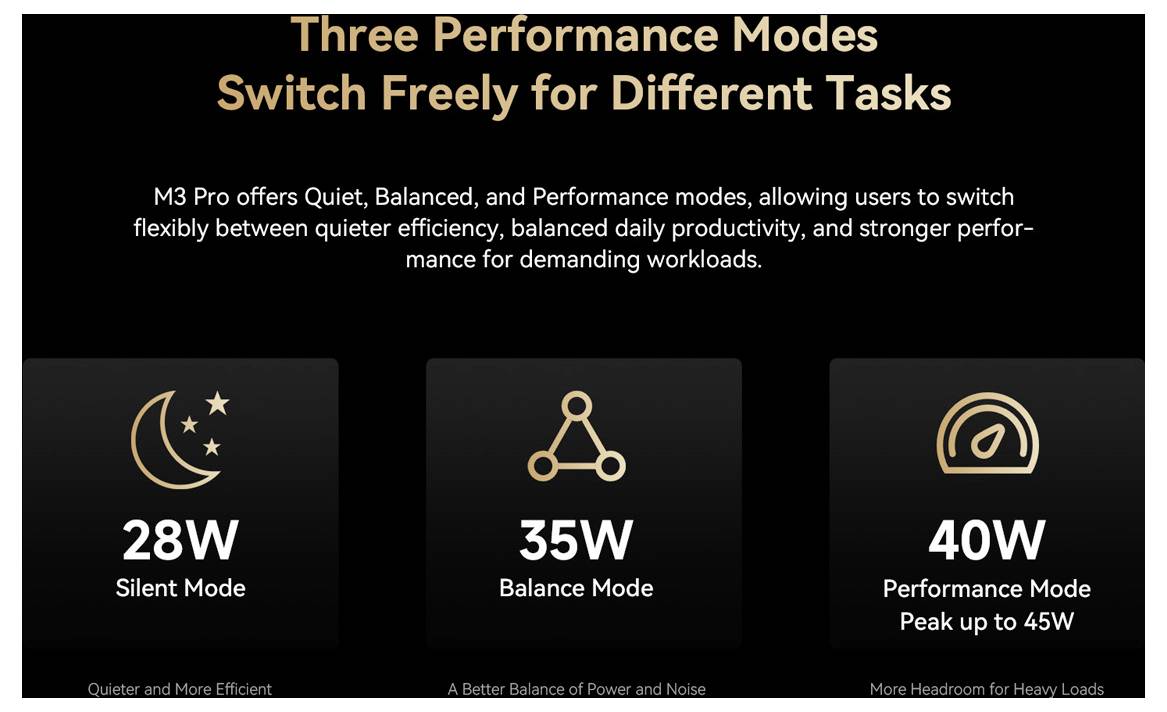 Three Performance Modes
Switch Freely for Different Tasks

M3 Pro offers Quiet, Balanced, and Performance modes, allowing users to switch flexibly between quieter efficiency, balanced daily productivity, and stronger performance for demanding workloads.

28W
Silent Mode

Quieter and More Efficient

35W
Balance Mode

A Better Balance of Power and Noise

40W
Performance Mode
Peak up to 45W

More Headroom for Heavy Loads